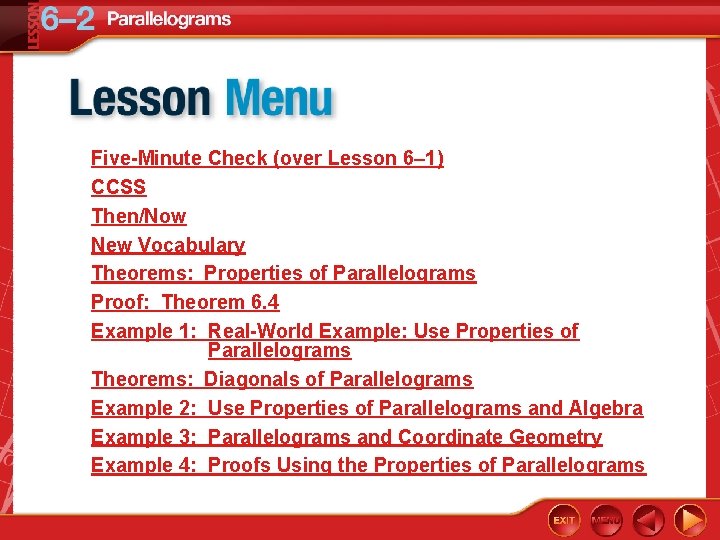 LESSON 6–2 Parallelograms

Lesson Menu

Five-Minute Check (over Lesson 6–1)
CCSS
Then/Now
New Vocabulary
Theorems: Properties of Parallelograms
Proof: Theorem 6.4
Example 1: Real-World Example: Use Properties of Parallelograms
Theorems: Diagonals of Parallelograms
Example 2: Use Properties of Parallelograms and Algebra
Example 3: Parallelograms and Coordinate Geometry
Example 4: Proofs Using the Properties of Parallelograms

EXIT MENU